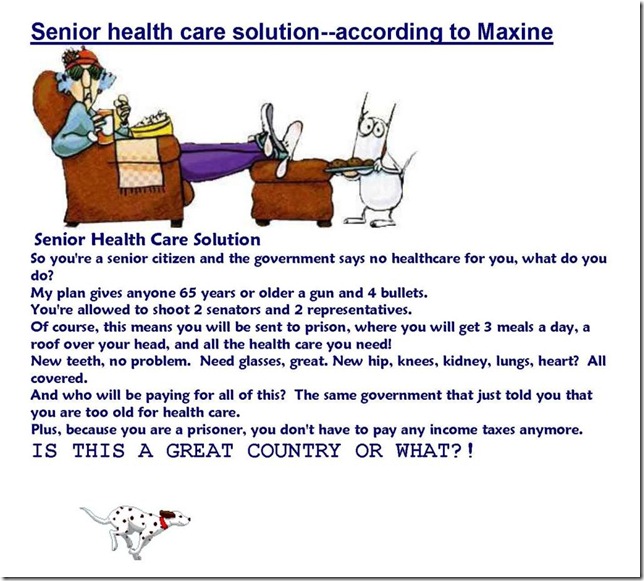 Senior health care solution--according to Maxine

Senior Health Care Solution
So you're a senior citizen and the government says no healthcare for you, what do you do?
My plan gives anyone 65 years or older a gun and 4 bullets.
You're allowed to shoot 2 senators and 2 representatives.
Of course, this means you will be sent to prison, where you will get 3 meals a day, a roof over your head, and all the health care you need!
New teeth, no problem. Need glasses, great. New hip, knees, kidney, lungs, heart? All covered.
And who will be paying for all of this? The same government that just told you that you are too old for health care.
Plus, because you are a prisoner, you don't have to pay any income taxes anymore.
IS THIS A GREAT COUNTRY OR WHAT?!